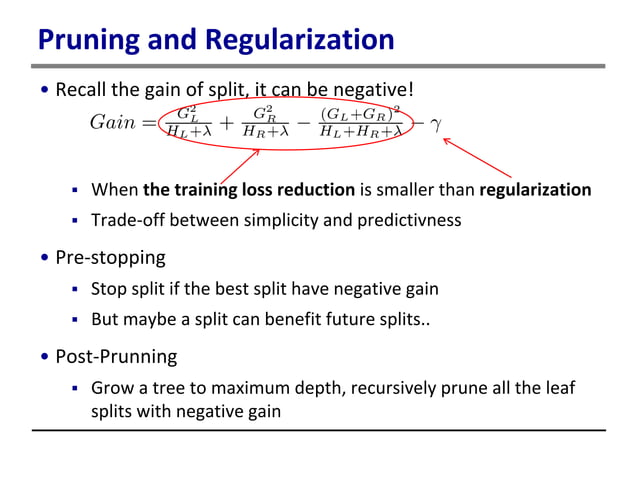 Pruning and Regularization

• Recall the gain of split, it can be negative!

$Gain = \frac{G_L^2}{H_L+\lambda} + \frac{G_R^2}{H_R+\lambda} - \frac{(G_L+G_R)^2}{H_L+H_R+\lambda} - \gamma$

▪ When **the training loss reduction** is smaller than **regularization**

▪ Trade-off between simplicity and predictivness

• Pre-stopping

▪ Stop split if the best split have negative gain

▪ But maybe a split can benefit future splits..

• Post-Prunning

▪ Grow a tree to maximum depth, recursively prune all the leaf splits with negative gain